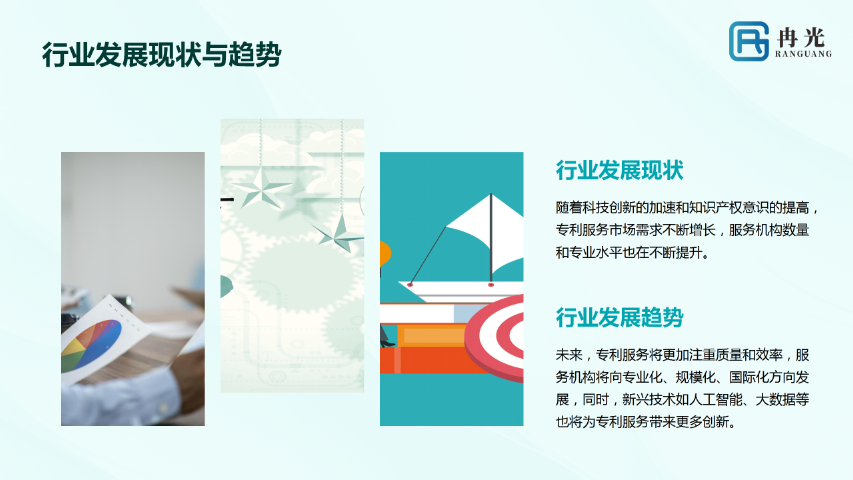 行业发展现状与趋势

冉光
RANGUANG

行业发展现状

随着科技创新的加速和知识产权意识的提高，专利服务市场需求不断增长，服务机构数量和专业水平也在不断提升。

行业发展趋势

未来，专利服务将更加注重质量和效率，服务机构将向专业化、规模化、国际化方向发展，同时，新兴技术如人工智能、大数据等也将为专利服务带来更多创新。